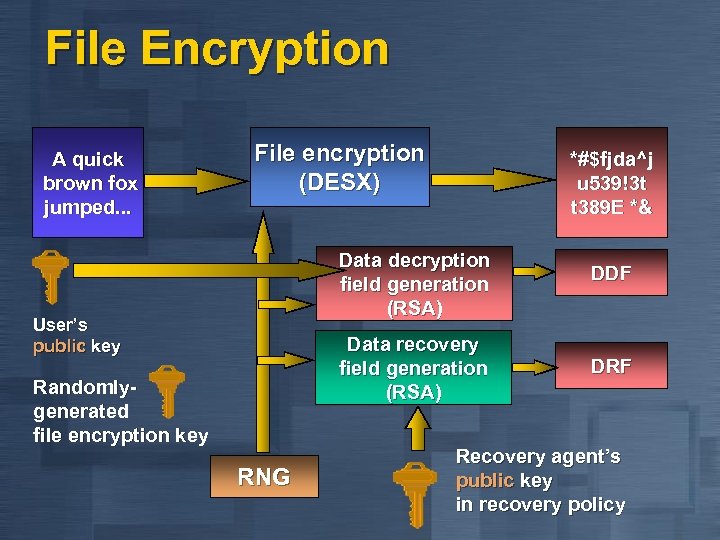 File Encryption

A quick brown fox jumped...

File encryption (DESX)

*#$fjda^j u539!3t t389E *&

Data decryption field generation (RSA)

DDF

User's public key

Data recovery field generation (RSA)

DRF

Randomly-generated file encryption key

RNG

Recovery agent's public key in recovery policy